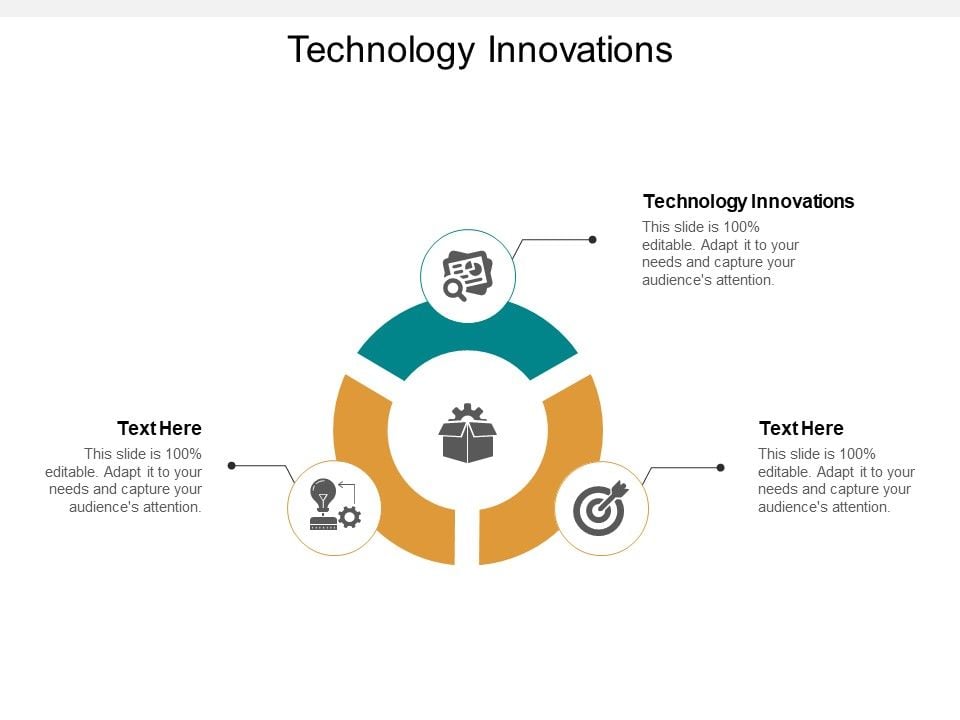 Technology Innovations

Technology Innovations
This slide is 100% editable. Adapt it to your needs and capture your audience's attention.

Text Here
This slide is 100% editable. Adapt it to your needs and capture your audience's attention.

Text Here
This slide is 100% editable. Adapt it to your needs and capture your audience's attention.